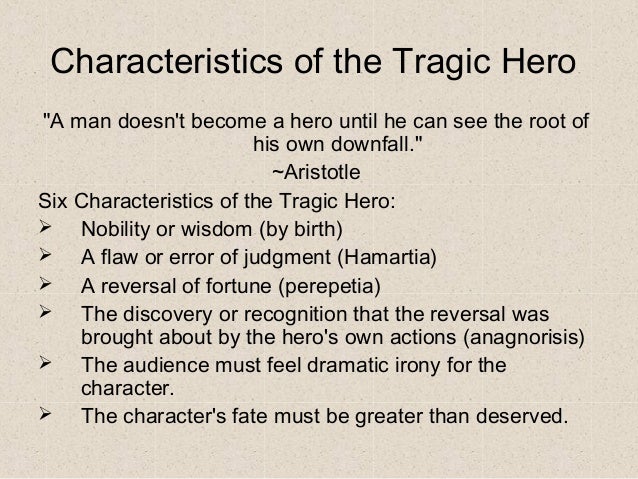 Characteristics of the Tragic Hero

"A man doesn't become a hero until he can see the root of his own downfall."
~Aristotle

Six Characteristics of the Tragic Hero:

➢ Nobility or wisdom (by birth)
➢ A flaw or error of judgment (Hamartia)
➢ A reversal of fortune (perepetia)
➢ The discovery or recognition that the reversal was brought about by the hero's own actions (anagnorisis)
➢ The audience must feel dramatic irony for the character.
➢ The character's fate must be greater than deserved.